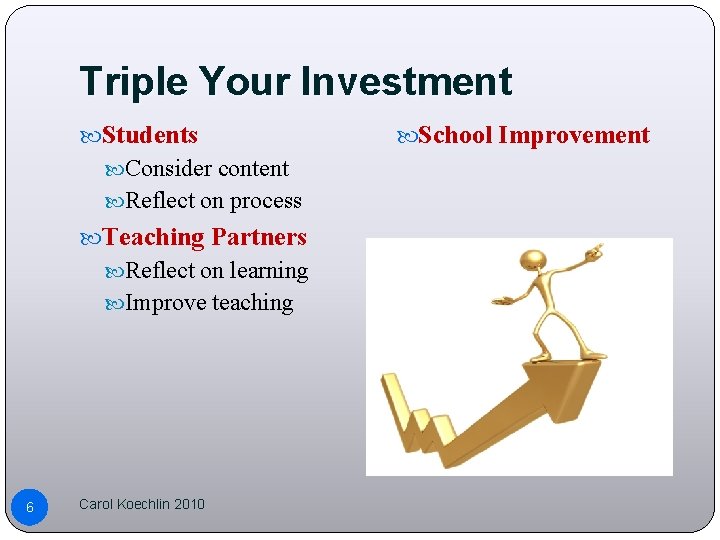 Triple Your Investment

Students

Consider content

Reflect on process

Teaching Partners

Reflect on learning

Improve teaching

School Improvement

6

Carol Koechlin 2010